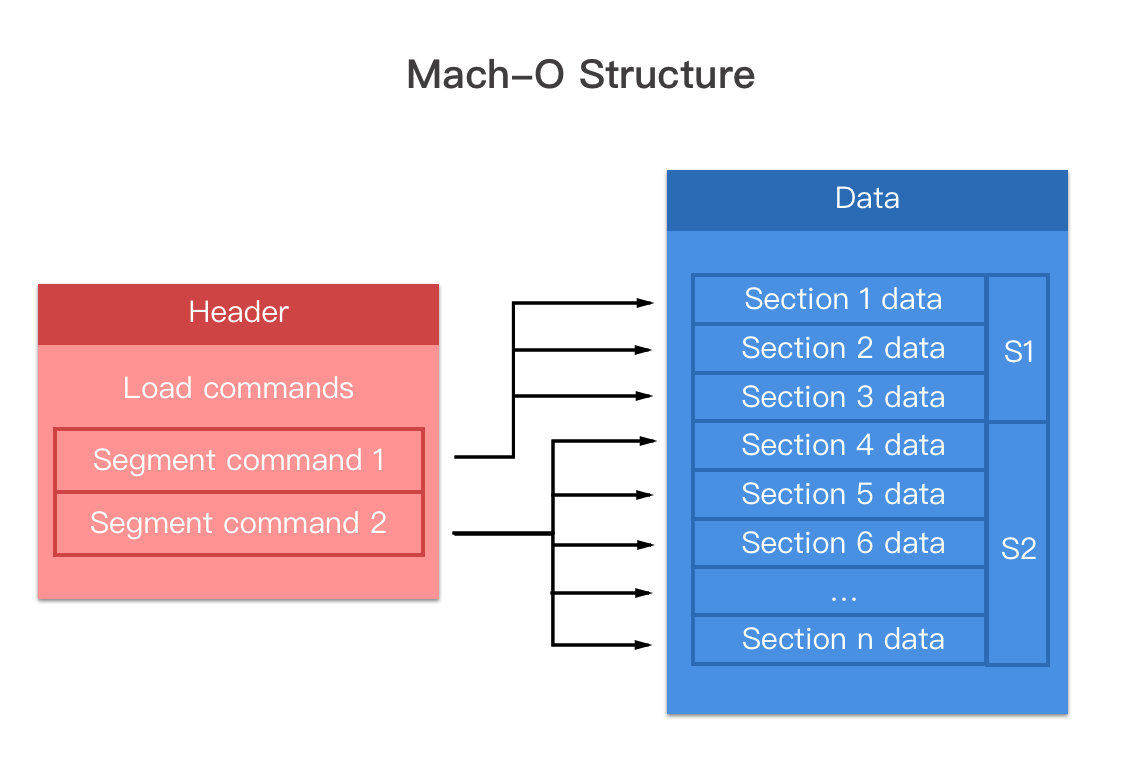 Mach-O Structure

Header

Load commands

Segment command 1

Segment command 2

Data

Section 1 data

Section 2 data

Section 3 data

S1

Section 4 data

Section 5 data

Section 6 data

...

Section n data

S2